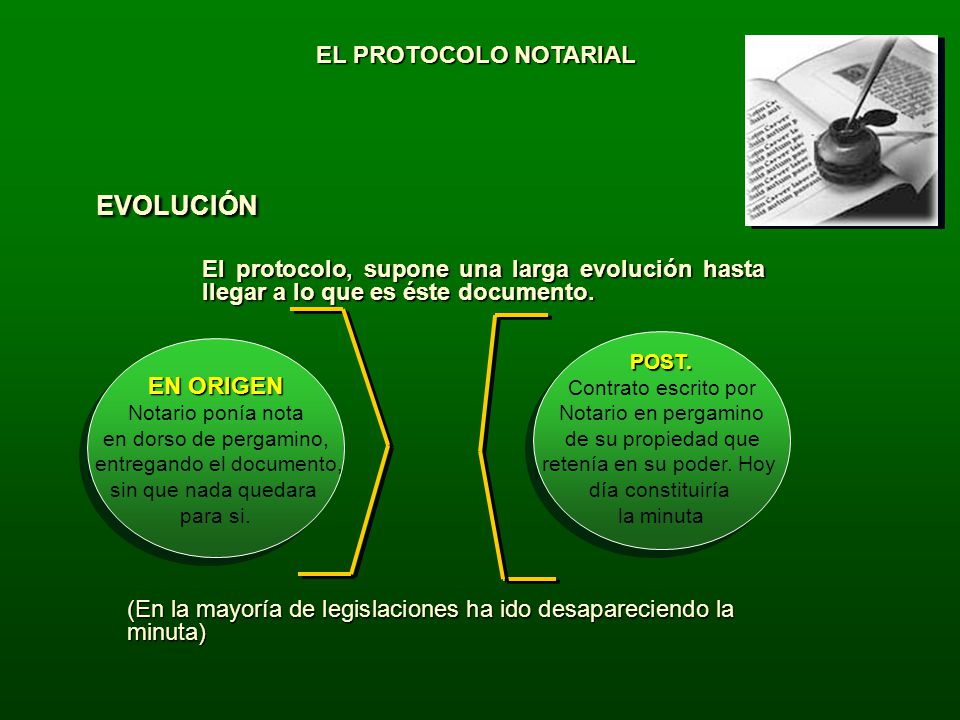 EL PROTOCOLO NOTARIAL

EVOLUCIÓN

El protocolo, supone una larga evolución hasta llegar a lo que es éste documento.

EN ORIGEN
Notario ponía nota en dorso de pergamino, entregando el documento, sin que nada quedara para si.

POST.
Contrato escrito por Notario en pergamino de su propiedad que retenía en su poder. Hoy día constituiría la minuta

(En la mayoría de legislaciones ha ido desapareciendo la minuta)